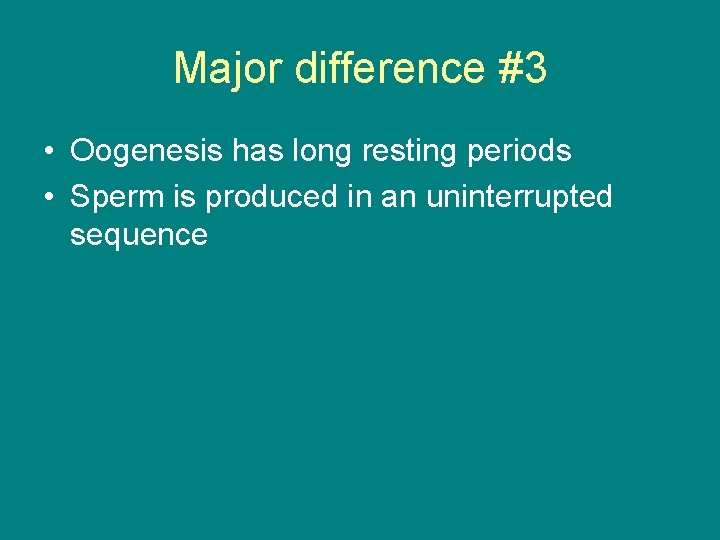 Major difference #3

• Oogenesis has long resting periods
• Sperm is produced in an uninterrupted sequence